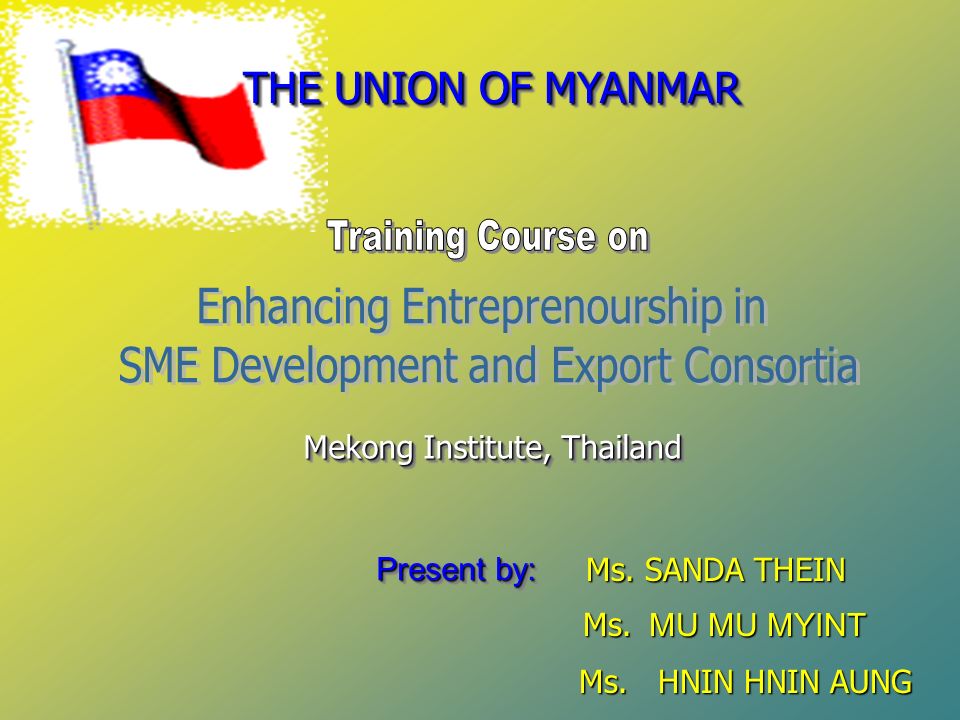 THE UNION OF MYANMAR

Training Course on

Enhancing Entreprenourship in SME Development and Export Consortia

Mekong Institute, Thailand

Present by: Ms. SANDA THEIN
Ms. MU MU MYINT
Ms. HNIN HNIN AUNG